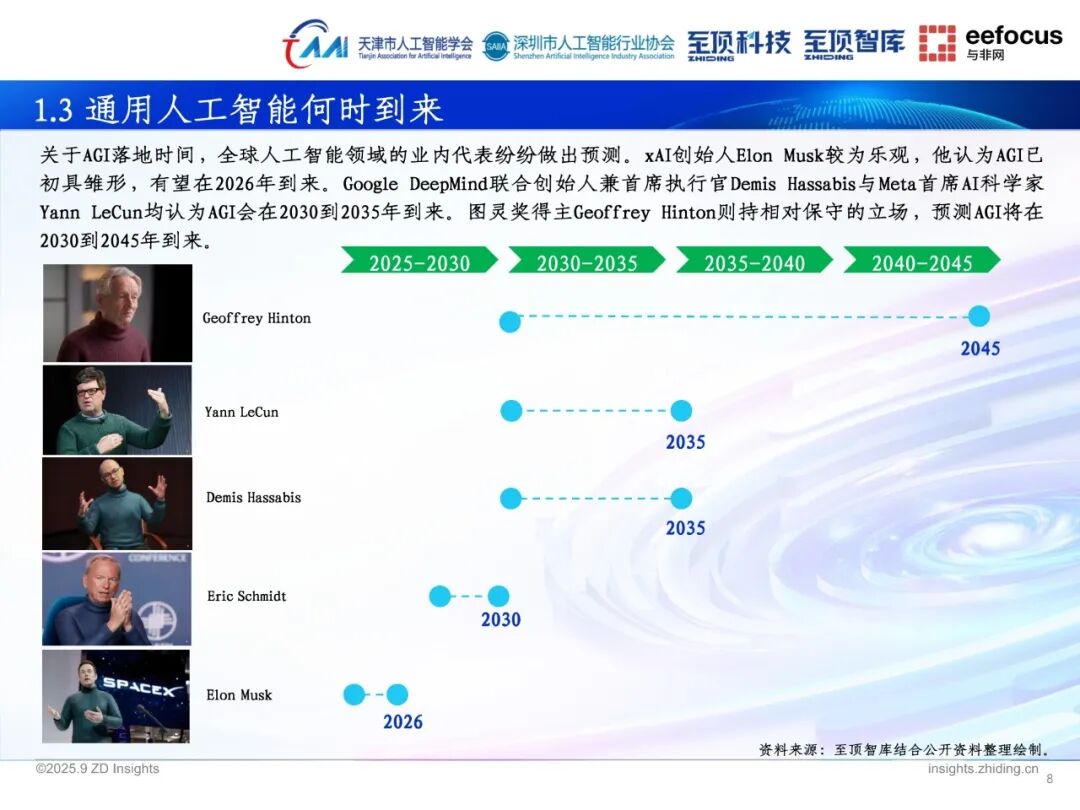 TAAI 天津市人工智能学会 Tianjin Association for Artificial Intelligence
SAIIA 深圳市人工智能行业协会 Shenzhen Artificial Intelligence Industry Association
至顶科技 ZHIDING
至顶智库 ZHIDING
eefocus 与非网

1.3 通用人工智能何时到来

关于AGI落地时间，全球人工智能领域的业内代表纷纷做出预测。xAI创始人Elon Musk较为乐观，他认为AGI已初具雏形，有望在2026年到来。Google DeepMind联合创始人兼首席执行官Demis Hassabis与Meta首席AI科学家Yann LeCun均认为AGI会在2030到2035年到来。图灵奖得主Geoffrey Hinton则持相对保守的立场，预测AGI将在2030到2045年到来。

2025-2030
2030-2035
2035-2040
2040-2045

Geoffrey Hinton
2045

Yann LeCun
2035

Demis Hassabis
2035

CONFERENCE
Eric Schmidt
2030

SPACEX
Elon Musk
2026

资料来源：至顶智库结合公开资料整理绘制。

©2025.9 ZD Insights
insights.zhiding.cn
8